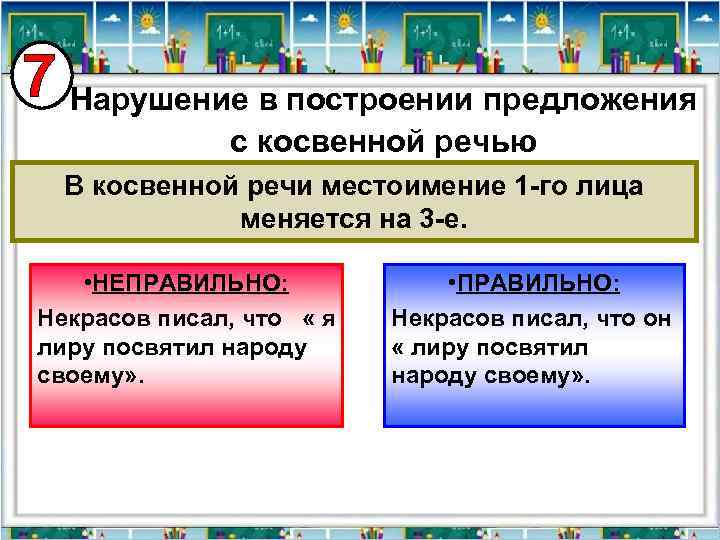 7

Нарушение в построении предложения с косвенной речью

В косвенной речи местоимение 1-го лица меняется на 3-е.

•НЕПРАВИЛЬНО:
Некрасов писал, что « я лиру посвятил народу своему».

•ПРАВИЛЬНО:
Некрасов писал, что он « лиру посвятил народу своему».